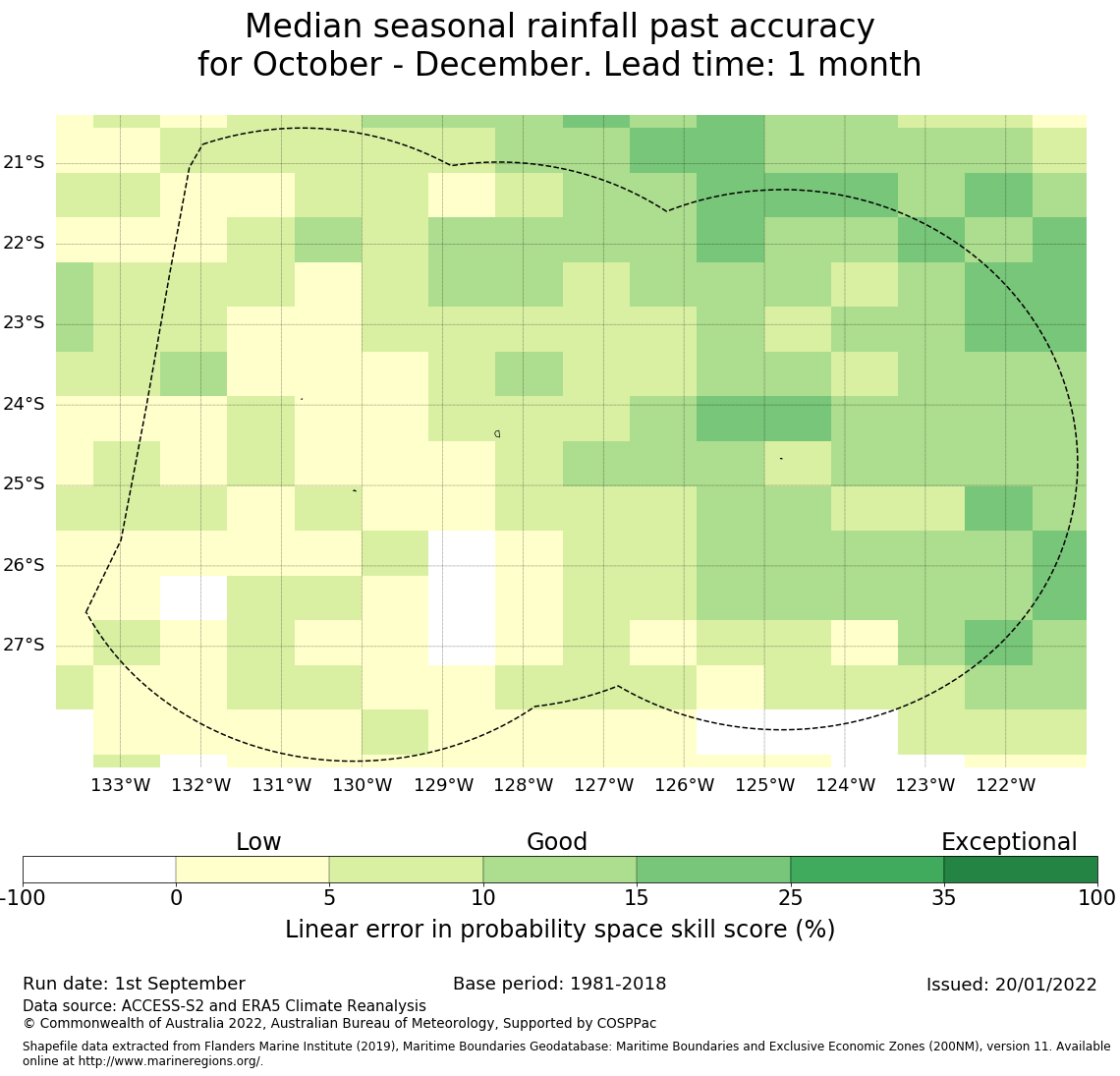 Median seasonal rainfall past accuracy
for October - December. Lead time: 1 month

21°S
22°S
23°S
24°S
25°S
26°S
27°S

133°W 132°W 131°W 130°W 129°W 128°W 127°W 126°W 125°W 124°W 123°W 122°W

Low
Good
Exceptional

-100 0 5 10 15 25 35 100

Linear error in probability space skill score (%)

Run date: 1st September
Base period: 1981-2018
Issued: 20/01/2022
Data source: ACCESS-S2 and ERA5 Climate Reanalysis
© Commonwealth of Australia 2022, Australian Bureau of Meteorology, Supported by COSPPac

Shapefile data extracted from Flanders Marine Institute (2019), Maritime Boundaries Geodatabase: Maritime Boundaries and Exclusive Economic Zones (200NM), version 11. Available online at http://www.marineregions.org/.